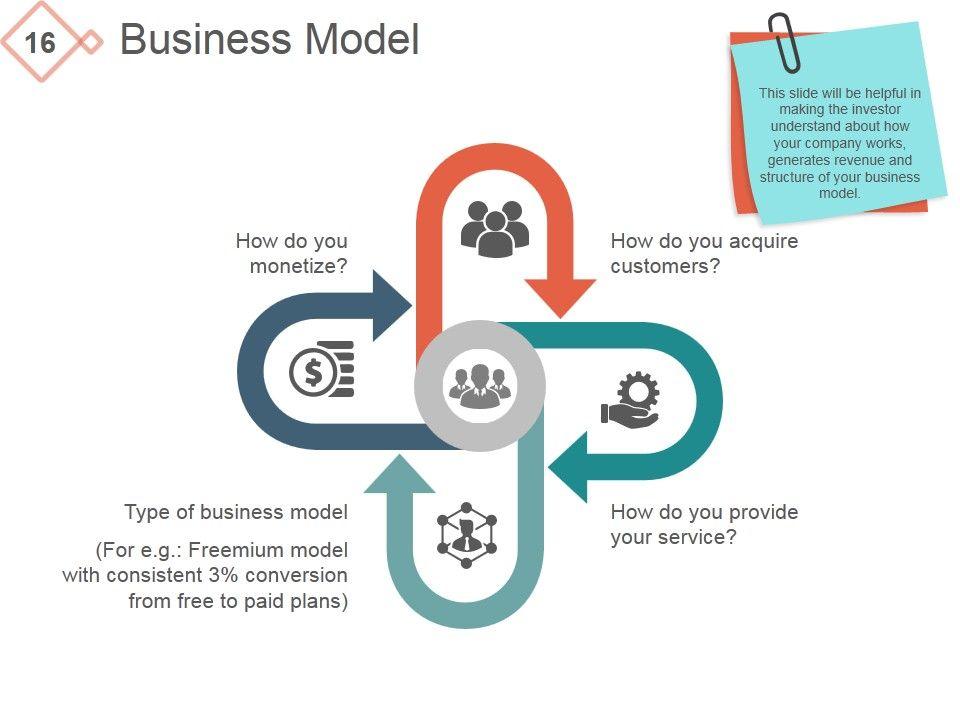 16

Business Model

This slide will be helpful in making the investor understand about how your company works, generates revenue and structure of your business model.

How do you monetize?

How do you acquire customers?

How do you provide your service?

Type of business model

(For e.g.: Freemium model with consistent 3% conversion from free to paid plans)